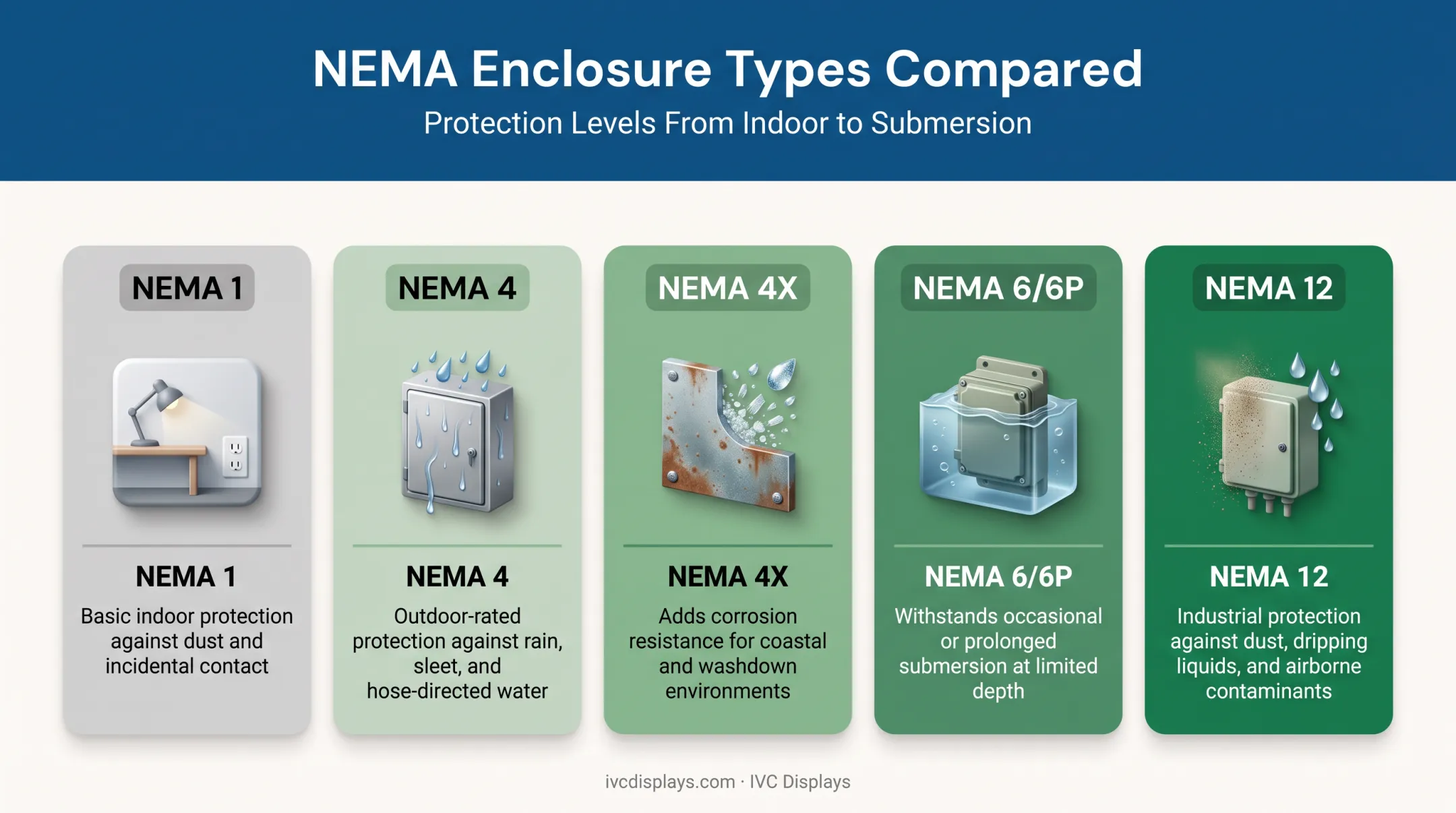 NEMA Enclosure Types Compared

Protection Levels From Indoor to Submersion

NEMA 1

NEMA 1

Basic indoor protection against dust and incidental contact

NEMA 4

NEMA 4

Outdoor-rated protection against rain, sleet, and hose-directed water

NEMA 4X

NEMA 4X

Adds corrosion resistance for coastal and washdown environments

NEMA 6/6P

NEMA 6/6P

Withstands occasional or prolonged submersion at limited depth

NEMA 12

NEMA 12

Industrial protection against dust, dripping liquids, and airborne contaminants

ivcdisplays.com · IVC Displays